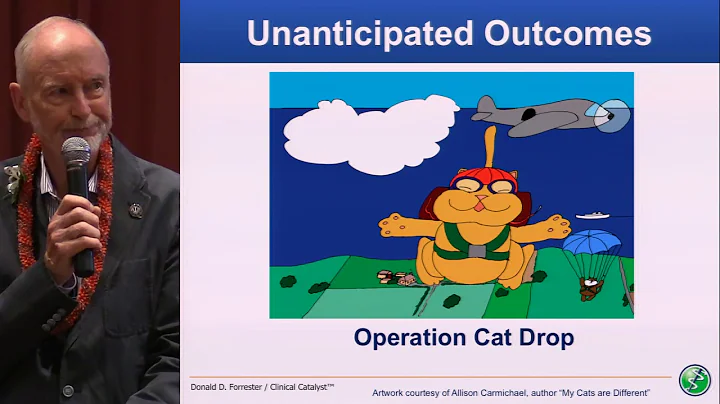 Unanticipated Outcomes

Operation Cat Drop

Donald D. Forrester / Clinical Catalyst™

Artwork courtesy of Allison Carmichael, author "My Cats are Different"